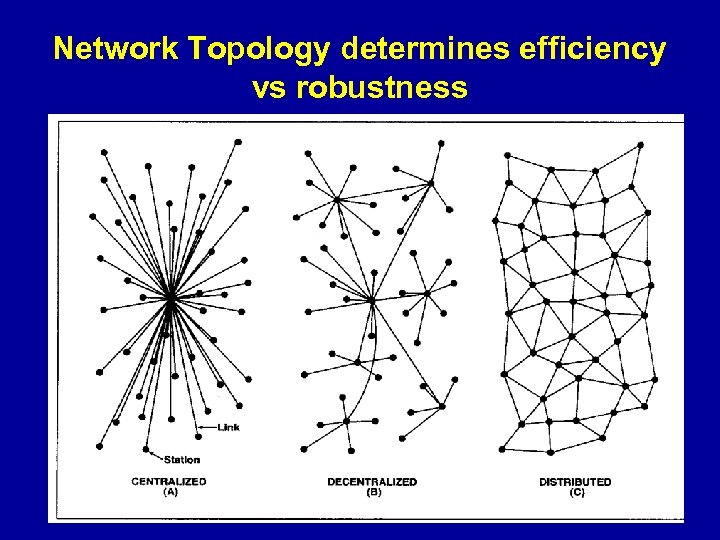 Network Topology determines efficiency vs robustness

Link

Station

CENTRALIZED
(A)

DECENTRALIZED
(B)

DISTRIBUTED
(C)